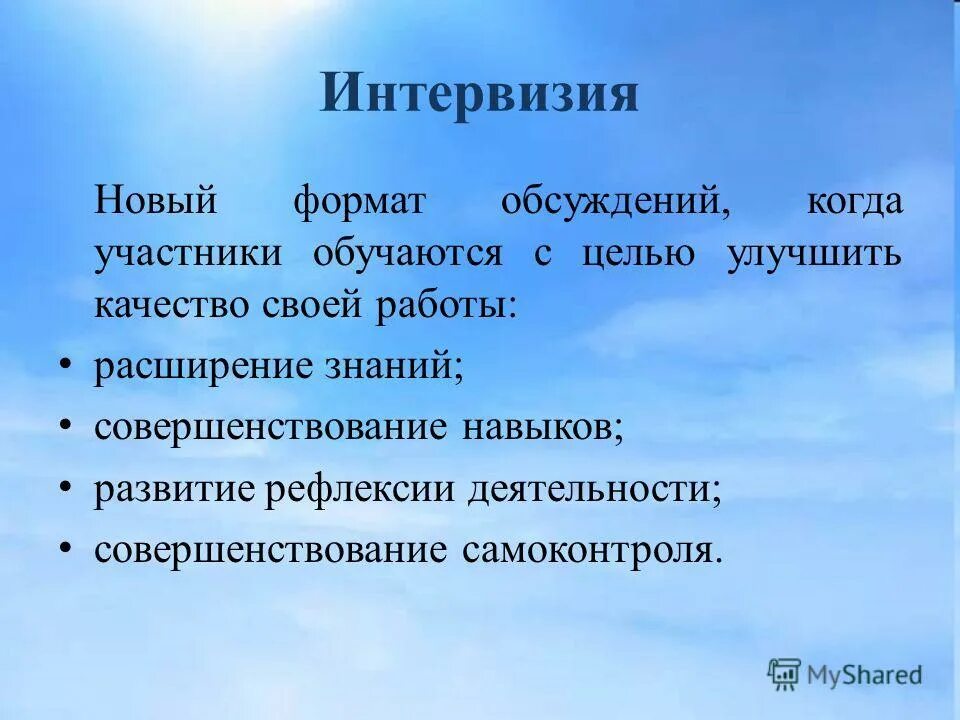 Интервизия

Новый формат обсуждений, когда участники обучаются с целью улучшить качество своей работы:

• расширение знаний;
• совершенствование навыков;
• развитие рефлексии деятельности;
• совершенствование самоконтроля.

MyShared